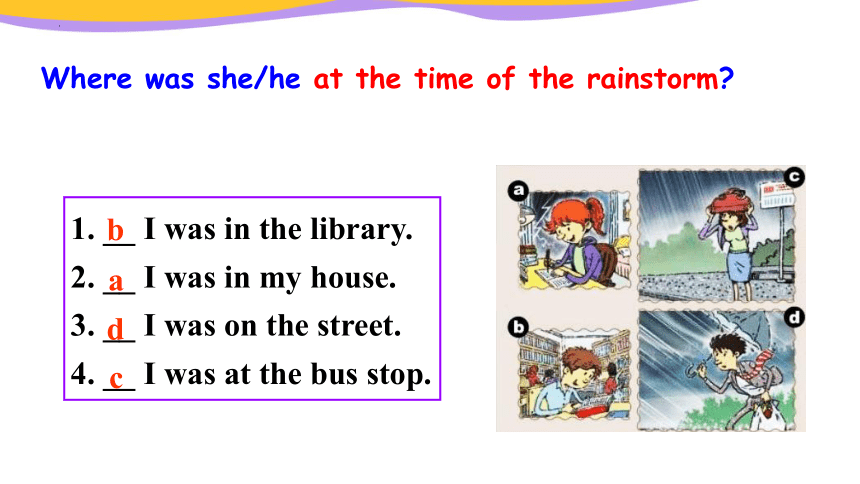 Where was she/he at the time of the rainstorm?

1. b I was in the library.
2. a I was in my house.
3. d I was on the street.
4. c I was at the bus stop.

a
c
b
d